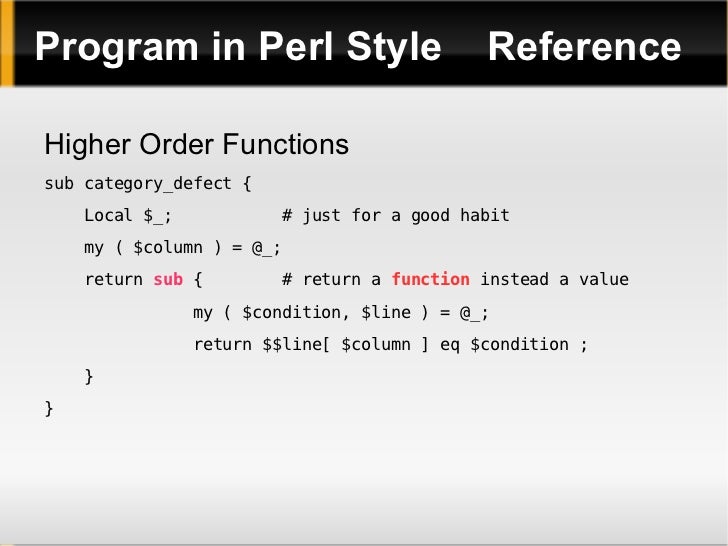 Program in Perl Style Reference

Higher Order Functions

sub category_defect {
    Local $_;           # just for a good habit
    my ( $column ) = @_;
    return sub {        # return a function instead a value
              my ( $condition, $line ) = @_;
              return $$line[ $column ] eq $condition ;
    }
}